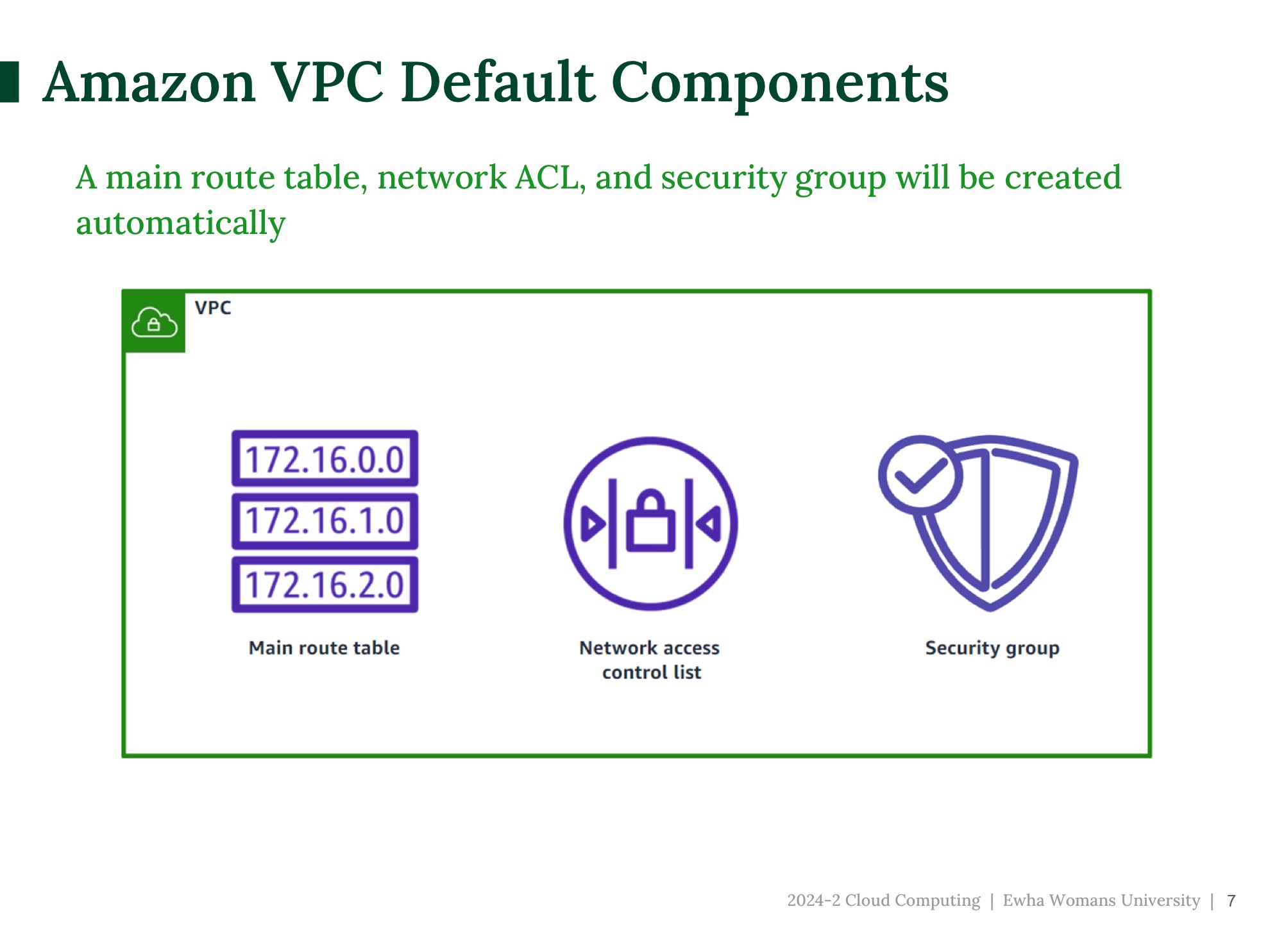 Amazon VPC Default Components

A main route table, network ACL, and security group will be created automatically

VPC

172.16.0.0
172.16.1.0
172.16.2.0

Main route table

Network access control list

Security group

2024-2 Cloud Computing | Ewha Womans University | 7